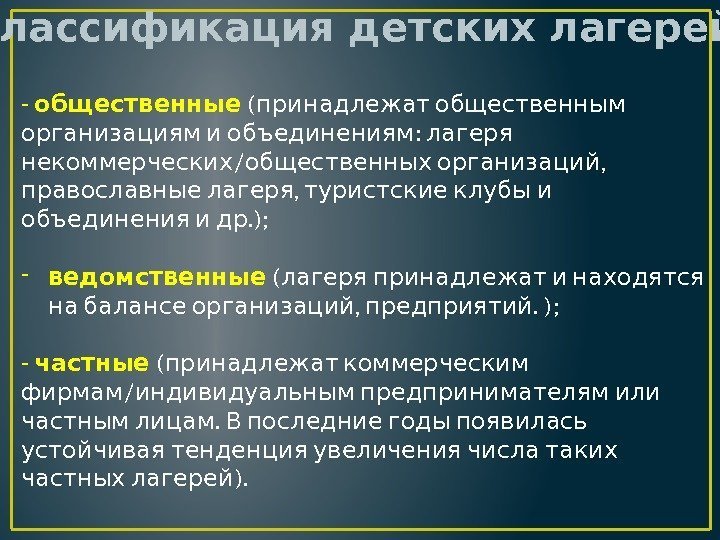 лассификация детских лагерей

- общественные (принадлежат общественным организациям и объединениям: лагеря некоммерческих/общественных организаций, православные лагеря, туристские клубы и объединения и др.);

- ведомственные (лагеря принадлежат и находятся на балансе организаций, предприятий. );

- частные (принадлежат коммерческим фирмам/индивидуальным предпринимателям или частным лицам. В последние годы появилась устойчивая тенденция увеличения числа таких частных лагерей).